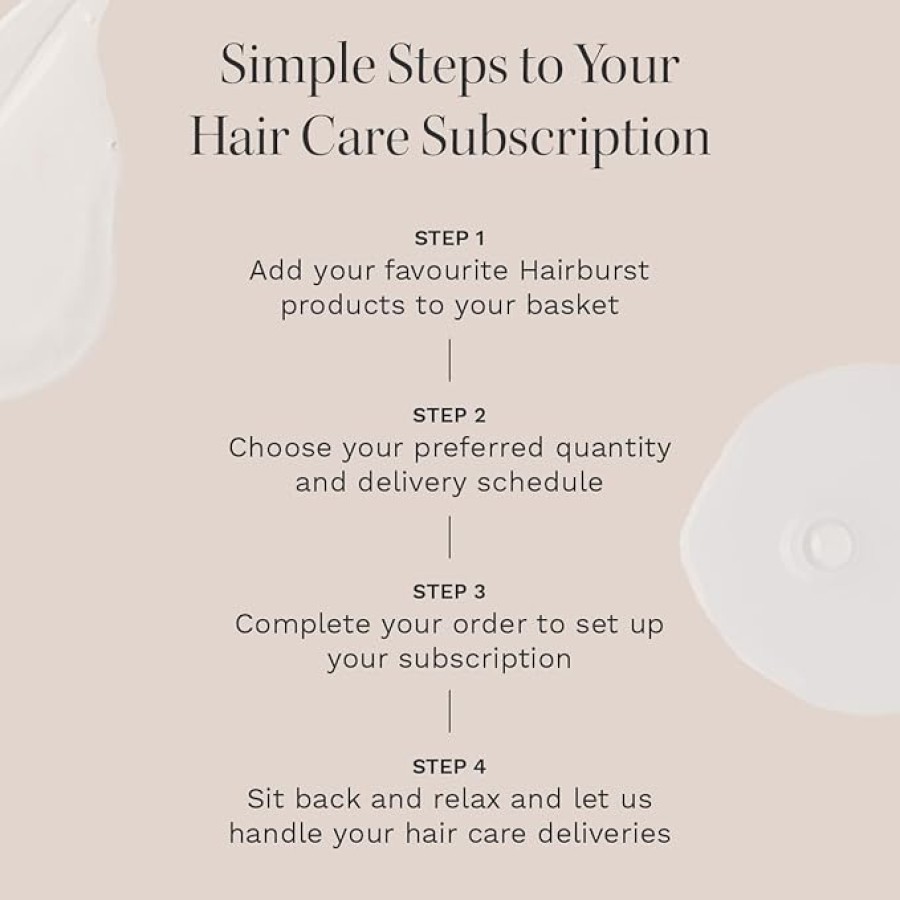 Simple Steps to Your Hair Care Subscription

STEP 1
Add your favourite Hairburst products to your basket

STEP 2
Choose your preferred quantity and delivery schedule

STEP 3
Complete your order to set up your subscription

STEP 4
Sit back and relax and let us handle your hair care deliveries